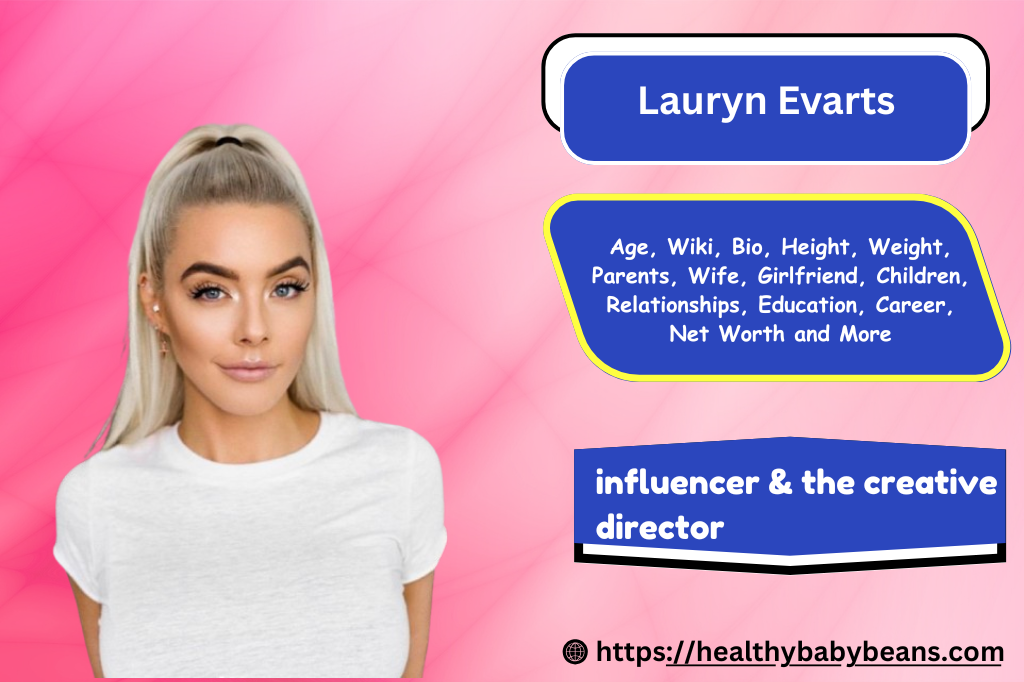 Lauryn Evarts

Age, Wiki, Bio, Height, Weight, Parents, Wife, Girlfriend, Children, Relationships, Education, Career, Net Worth and More

influencer & the creative director

https://healthybabybeans.com